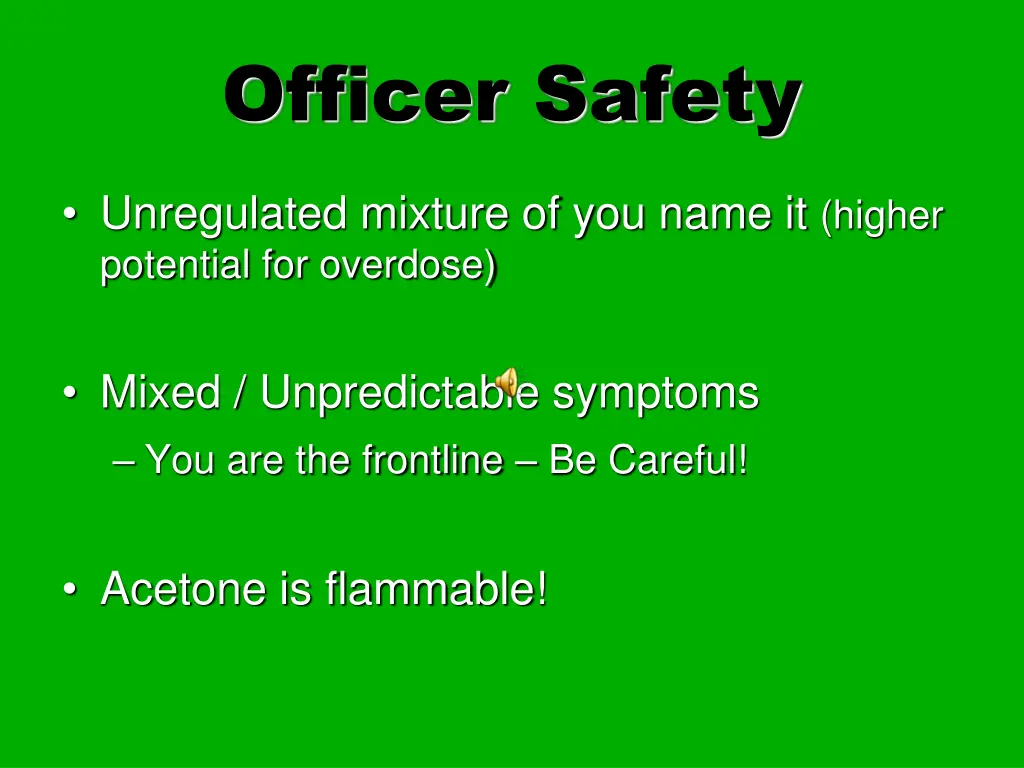 Officer Safety

• Unregulated mixture of you name it (higher potential for overdose)

• Mixed / Unpredictable symptoms

– You are the frontline – Be Careful!

• Acetone is flammable!